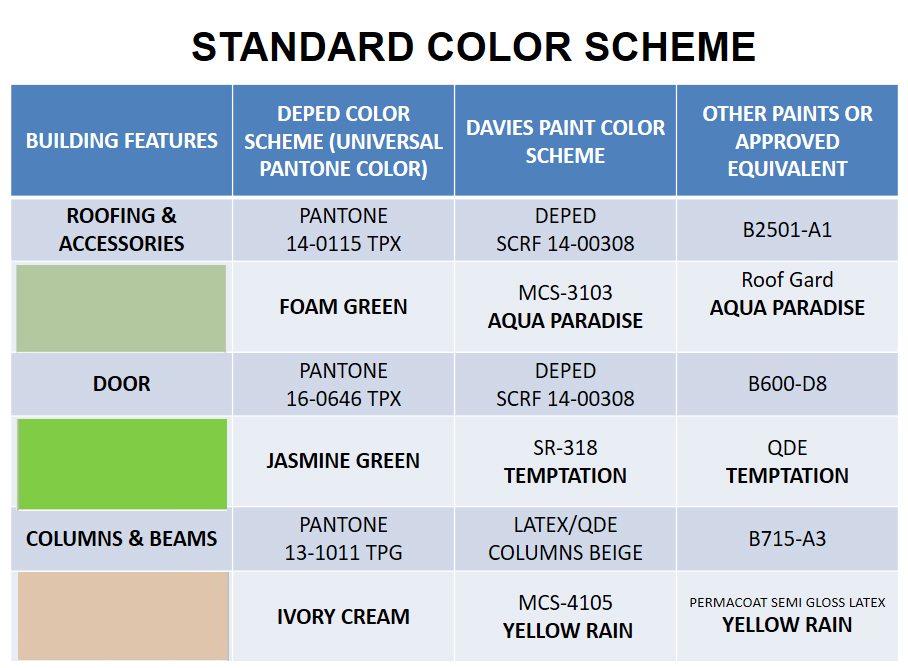 STANDARD COLOR SCHEME

| BUILDING FEATURES | DEPED COLOR SCHEME (UNIVERSAL PANTONE COLOR) | DAVIES PAINT COLOR SCHEME | OTHER PAINTS OR APPROVED EQUIVALENT |
|---|---|---|---|
| ROOFING & ACCESSORIES | PANTONE 14-0115 TPX | DEPED SCRF 14-00308 | B2501-A1 |
| | FOAM GREEN | MCS-3103 AQUA PARADISE | Roof Gard AQUA PARADISE |
| DOOR | PANTONE 16-0646 TPX | DEPED SCRF 14-00308 | B600-D8 |
| | JASMINE GREEN | SR-318 TEMPTATION | QDE TEMPTATION |
| COLUMNS & BEAMS | PANTONE 13-1011 TPG | LATEX/QDE COLUMNS BEIGE | B715-A3 |
| | IVORY CREAM | MCS-4105 YELLOW RAIN | PERMACOAT SEMI GLOSS LATEX YELLOW RAIN |